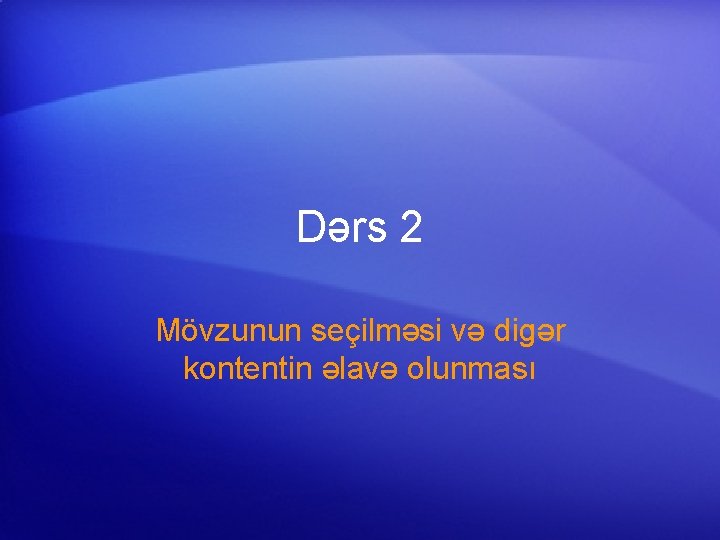 Dərs 2

Mövzunun seçilməsi və digər kontentin əlavə olunması